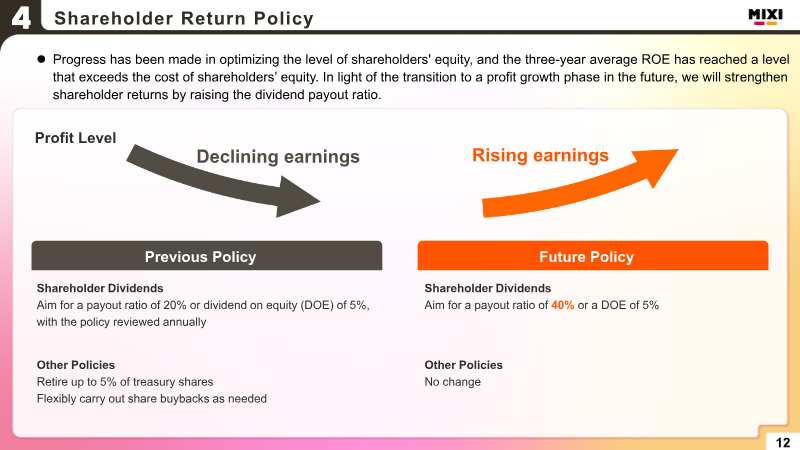 4 Shareholder Return Policy

MIXI

● Progress has been made in optimizing the level of shareholders' equity, and the three-year average ROE has reached a level that exceeds the cost of shareholders' equity. In light of the transition to a profit growth phase in the future, we will strengthen shareholder returns by raising the dividend payout ratio.

Profit Level

Declining earnings

Rising earnings

Previous Policy

Shareholder Dividends
Aim for a payout ratio of 20% or dividend on equity (DOE) of 5%, with the policy reviewed annually

Other Policies
Retire up to 5% of treasury shares
Flexibly carry out share buybacks as needed

Future Policy

Shareholder Dividends
Aim for a payout ratio of 40% or a DOE of 5%

Other Policies
No change

12